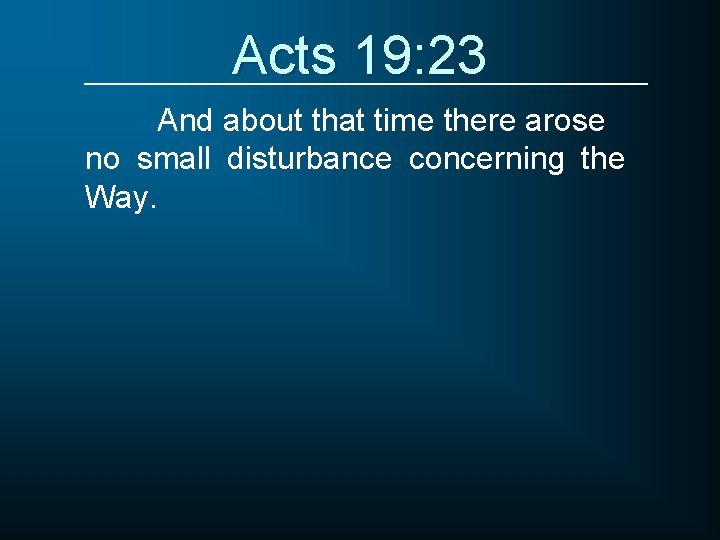 Acts 19:23

And about that time there arose no small disturbance concerning the Way.